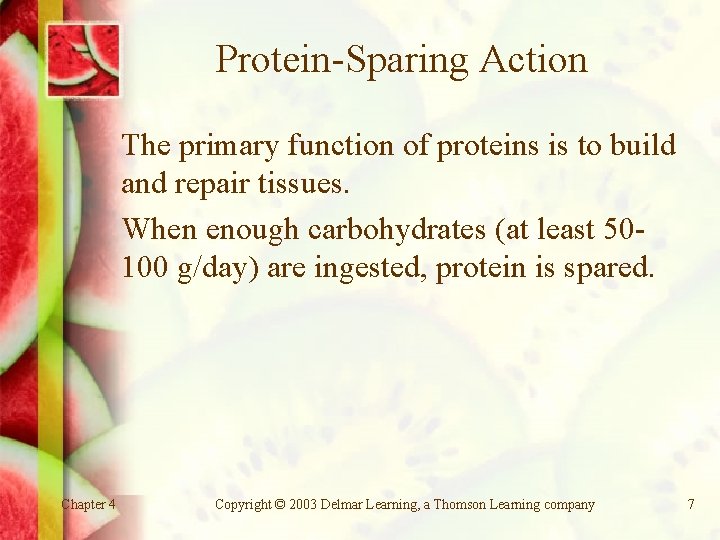 Protein-Sparing Action

The primary function of proteins is to build and repair tissues.

When enough carbohydrates (at least 50-100 g/day) are ingested, protein is spared.

Chapter 4

Copyright © 2003 Delmar Learning, a Thomson Learning company

7